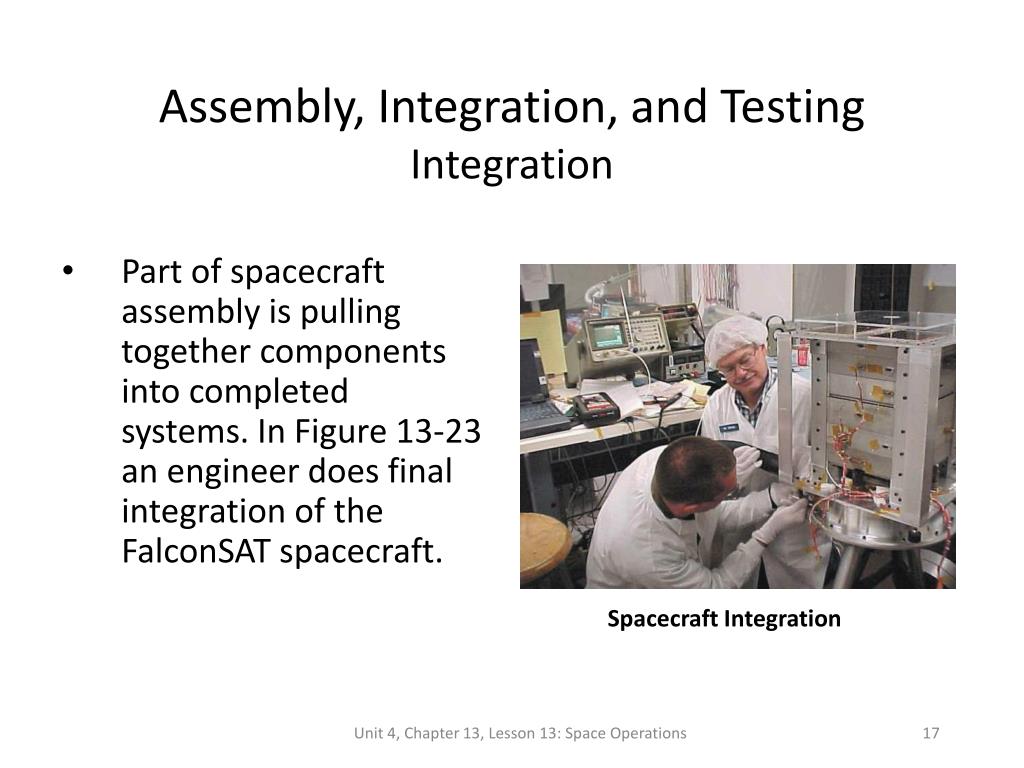 Assembly, Integration, and Testing
Integration

• Part of spacecraft assembly is pulling together components into completed systems. In Figure 13-23 an engineer does final integration of the FalconSAT spacecraft.

Spacecraft Integration

Unit 4, Chapter 13, Lesson 13: Space Operations

17